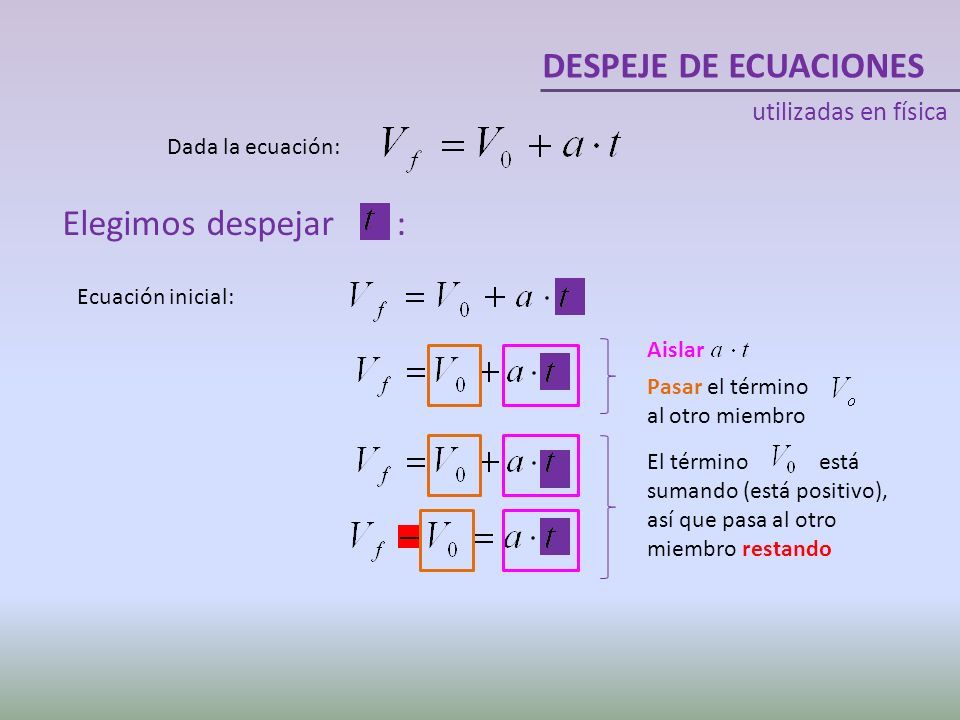 DESPEJE DE ECUACIONES

utilizadas en física

Dada la ecuación: $V_f = V_0 + a \cdot t$

Elegimos despejar $t$ :

Ecuación inicial: $V_f = V_0 + a \cdot t$

$V_f = V_0 + a \cdot t$

Aislar $a \cdot t$

Pasar el término $V_o$ al otro miembro

$V_f = V_0 + a \cdot t$

$V_f - V_0 = a \cdot t$

El término $V_0$ está sumando (está positivo), así que pasa al otro miembro restando